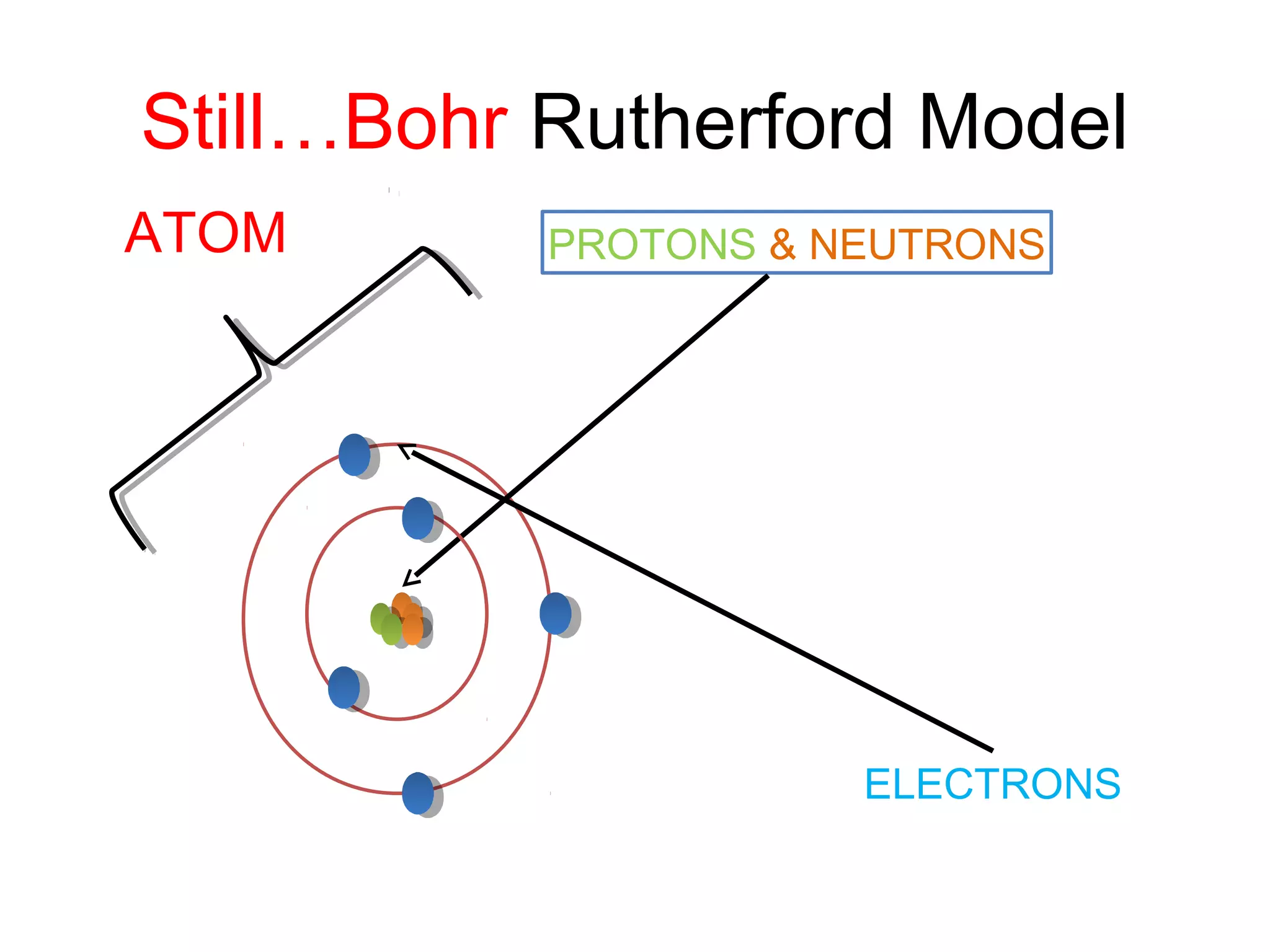 Still…Bohr Rutherford Model

ATOM

PROTONS & NEUTRONS

ELECTRONS